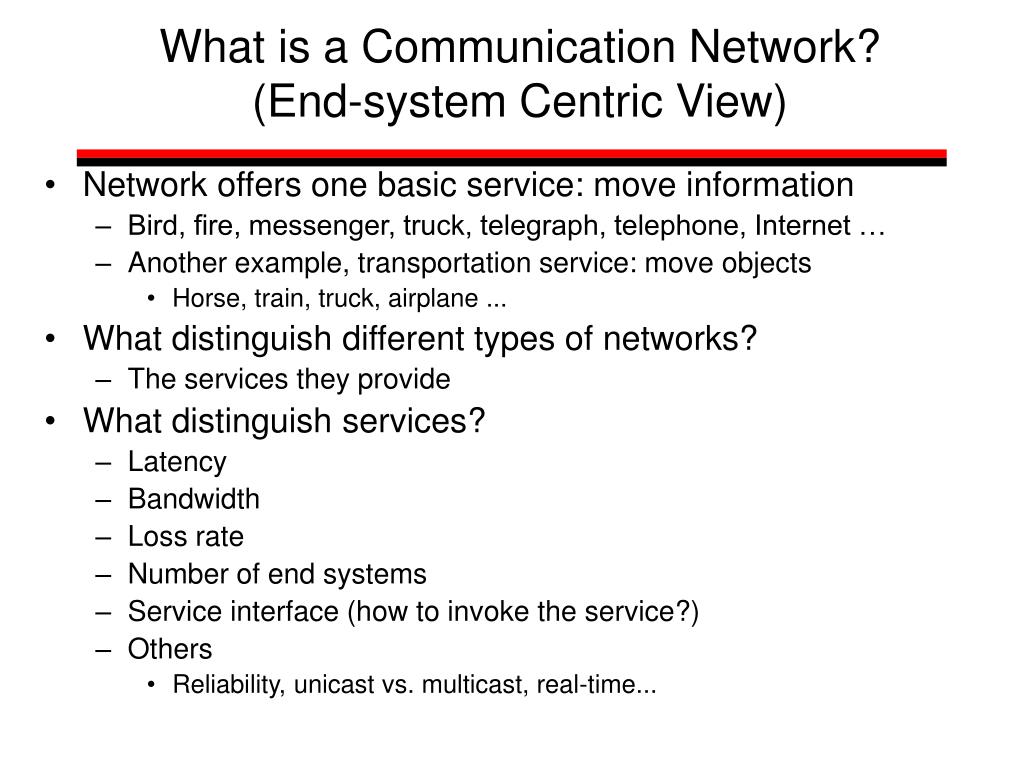 What is a Communication Network?
(End-system Centric View)

• Network offers one basic service: move information
– Bird, fire, messenger, truck, telegraph, telephone, Internet …
– Another example, transportation service: move objects
• Horse, train, truck, airplane ...
• What distinguish different types of networks?
– The services they provide
• What distinguish services?
– Latency
– Bandwidth
– Loss rate
– Number of end systems
– Service interface (how to invoke the service?)
– Others
• Reliability, unicast vs. multicast, real-time...